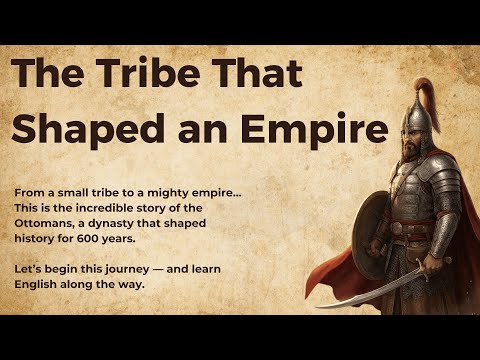 The Tribe That Shaped an Empire

From a small tribe to a mighty empire... This is the incredible story of the Ottomans, a dynasty that shaped history for 600 years.

Let's begin this journey — and learn English along the way.